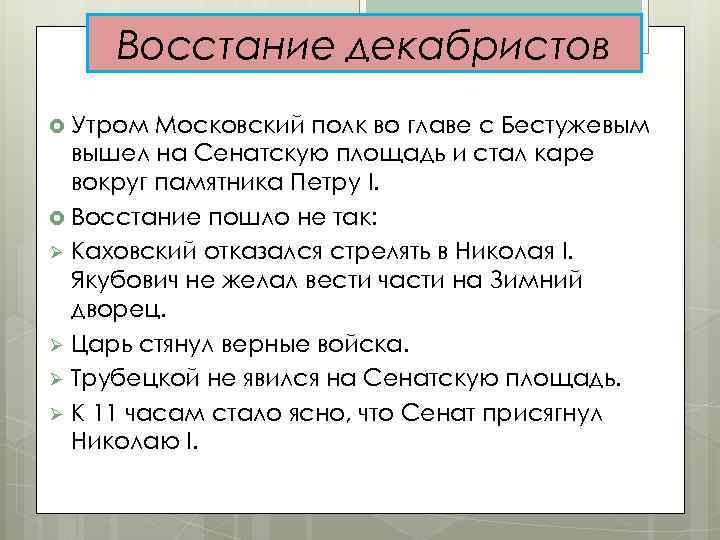 Восстание декабристов

Утром Московский полк во главе с Бестужевым вышел на Сенатскую площадь и стал каре вокруг памятника Петру I.

Восстание пошло не так:

Каховский отказался стрелять в Николая I. Якубович не желал вести части на Зимний дворец.

Царь стянул верные войска.

Трубецкой не явился на Сенатскую площадь.

К 11 часам стало ясно, что Сенат присягнул Николаю I.